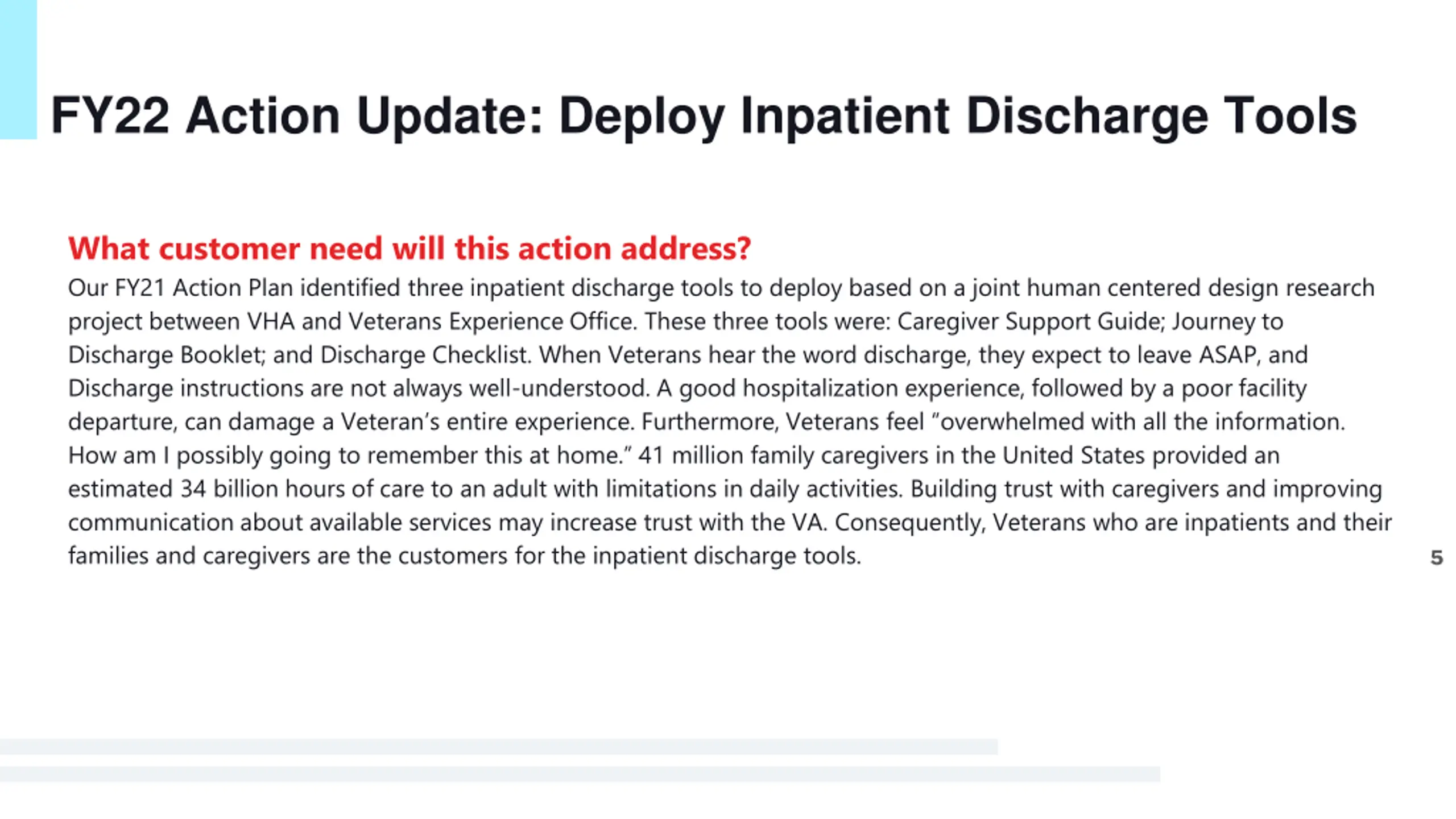 FY22 Action Update: Deploy Inpatient Discharge Tools

What customer need will this action address?

Our FY21 Action Plan identified three inpatient discharge tools to deploy based on a joint human centered design research project between VHA and Veterans Experience Office. These three tools were: Caregiver Support Guide; Journey to Discharge Booklet; and Discharge Checklist. When Veterans hear the word discharge, they expect to leave ASAP, and Discharge instructions are not always well-understood. A good hospitalization experience, followed by a poor facility departure, can damage a Veteran's entire experience. Furthermore, Veterans feel "overwhelmed with all the information. How am I possibly going to remember this at home." 41 million family caregivers in the United States provided an estimated 34 billion hours of care to an adult with limitations in daily activities. Building trust with caregivers and improving communication about available services may increase trust with the VA. Consequently, Veterans who are inpatients and their families and caregivers are the customers for the inpatient discharge tools.

5